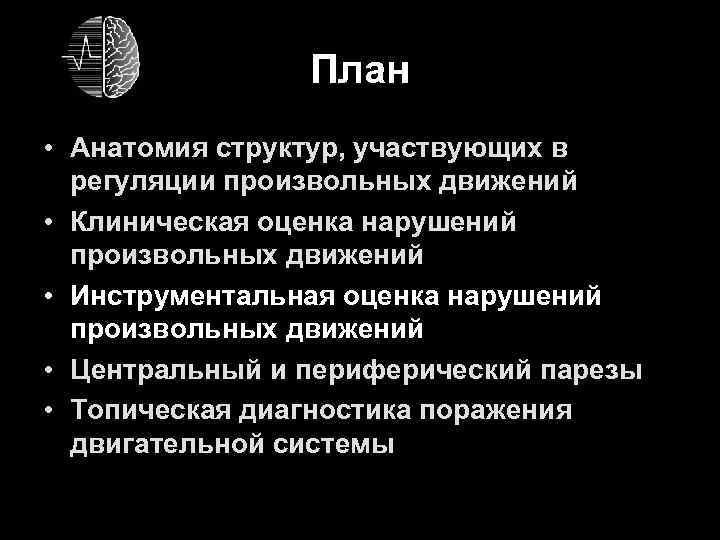 План

• Анатомия структур, участвующих в регуляции произвольных движений
• Клиническая оценка нарушений произвольных движений
• Инструментальная оценка нарушений произвольных движений
• Центральный и периферический парезы
• Топическая диагностика поражения двигательной системы